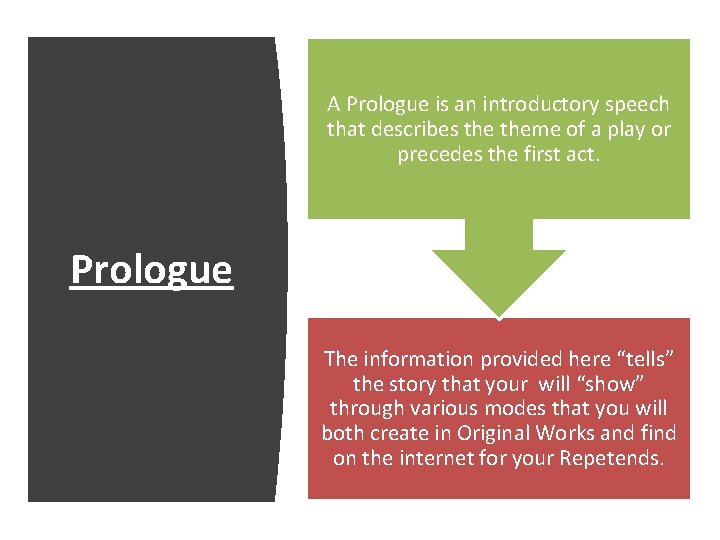 Prologue

A Prologue is an introductory speech that describes the theme of a play or precedes the first act.

The information provided here “tells” the story that your will “show” through various modes that you will both create in Original Works and find on the internet for your Repetends.